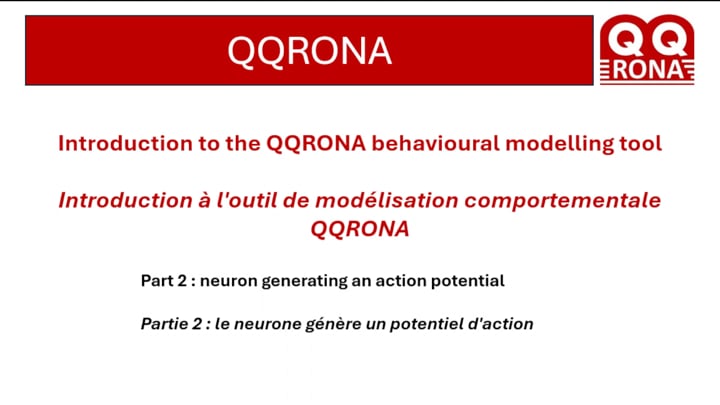 QQRONA

QQ RONA

Introduction to the QQRONA behavioural modelling tool

Introduction à l'outil de modélisation comportementale QQRONA

Part 2 : neuron generating an action potential

Partie 2 : le neurone génère un potentiel d'action